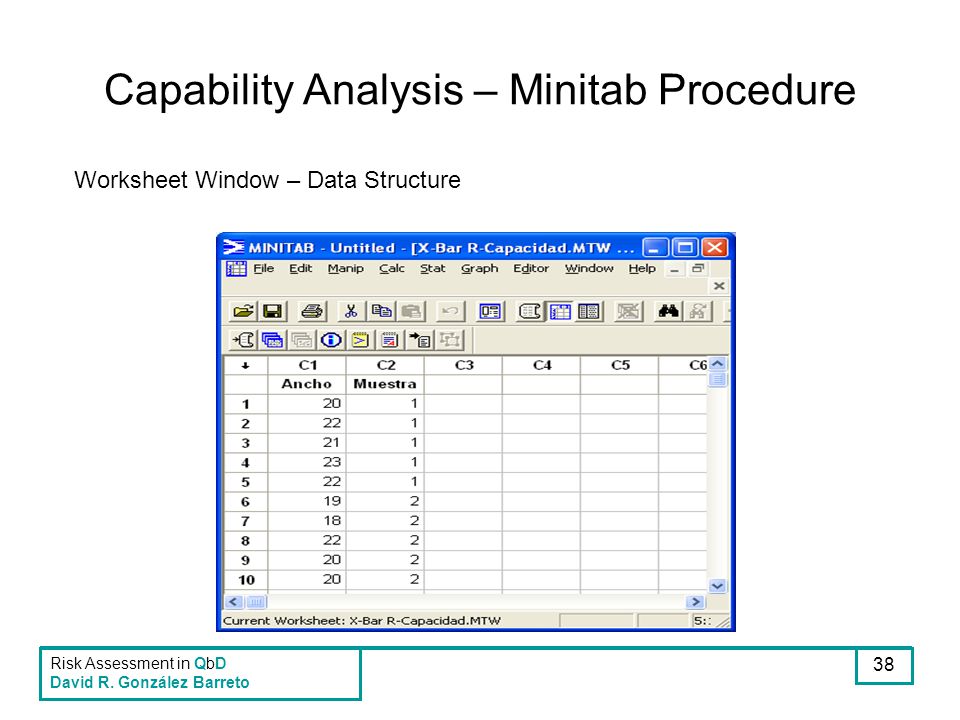 Capability Analysis – Minitab Procedure

Worksheet Window – Data Structure

MINITAB - Untitled - [X-Bar R-Capacidad.MTW ...

File Edit Manip Calc Stat Graph Editor Window Help

| ↓ | C1 | C2 | C3 | C4 | C5 | C6 |
|---|---|---|---|---|---|---|
| | Ancho | Muestra | | | | |
| 1 | 20 | 1 | | | | |
| 2 | 22 | 1 | | | | |
| 3 | 21 | 1 | | | | |
| 4 | 23 | 1 | | | | |
| 5 | 22 | 1 | | | | |
| 6 | 19 | 2 | | | | |
| 7 | 18 | 2 | | | | |
| 8 | 22 | 2 | | | | |
| 9 | 20 | 2 | | | | |
| 10 | 20 | 2 | | | | |

Current Worksheet: X-Bar R-Capacidad.MTW

5::

Risk Assessment in QbD
David R. González Barreto

38